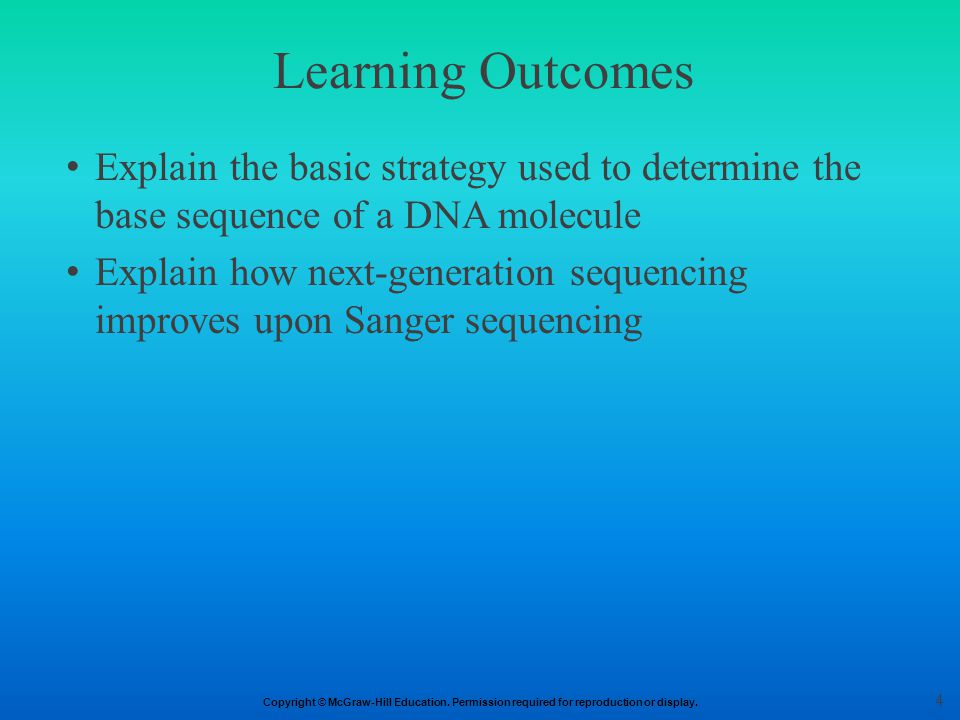 Learning Outcomes

• Explain the basic strategy used to determine the base sequence of a DNA molecule
• Explain how next-generation sequencing improves upon Sanger sequencing

Copyright © McGraw-Hill Education. Permission required for reproduction or display.

4